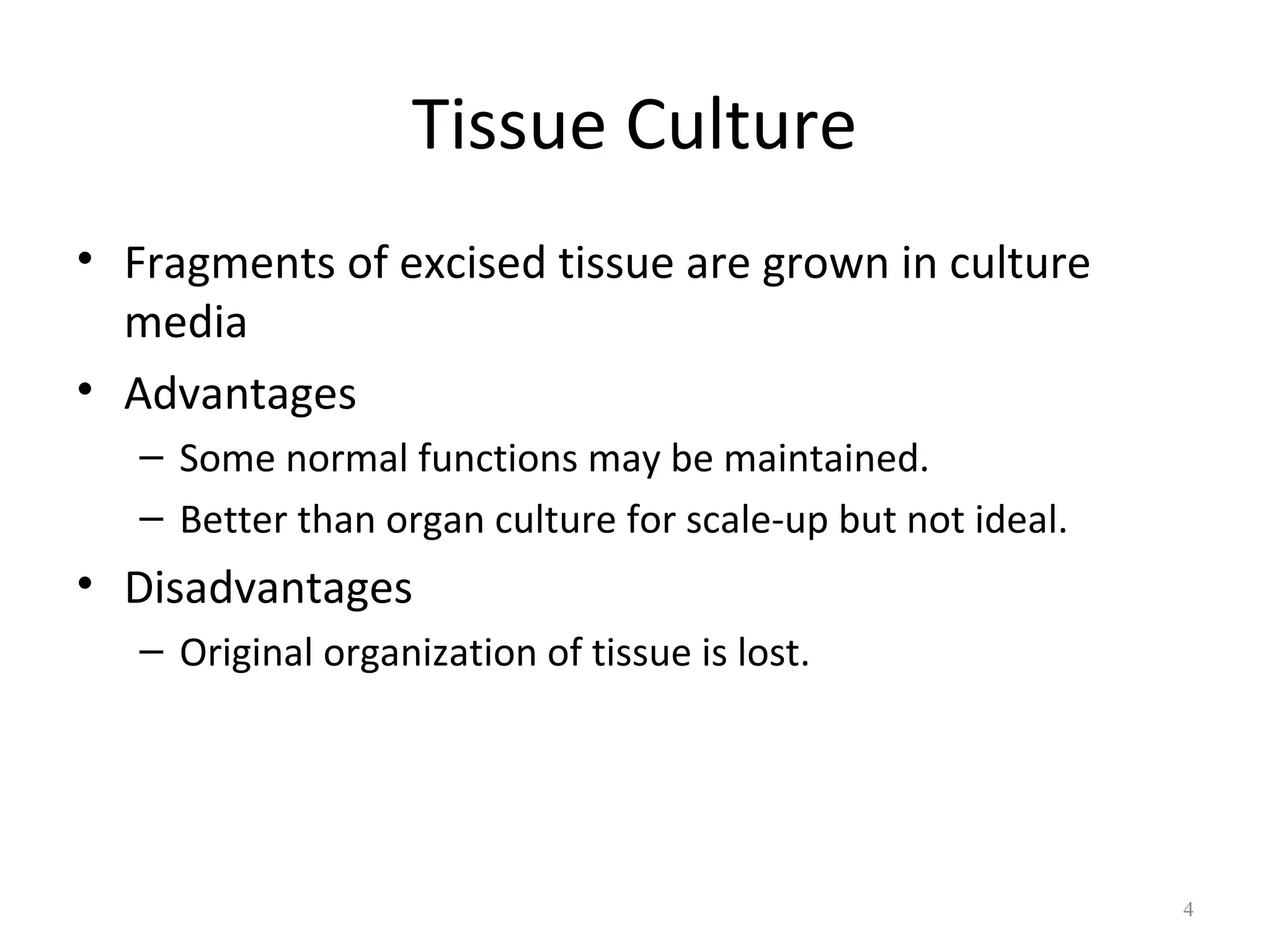 Tissue Culture

• Fragments of excised tissue are grown in culture media
• Advantages
 – Some normal functions may be maintained.
 – Better than organ culture for scale-up but not ideal.
• Disadvantages
 – Original organization of tissue is lost.

4